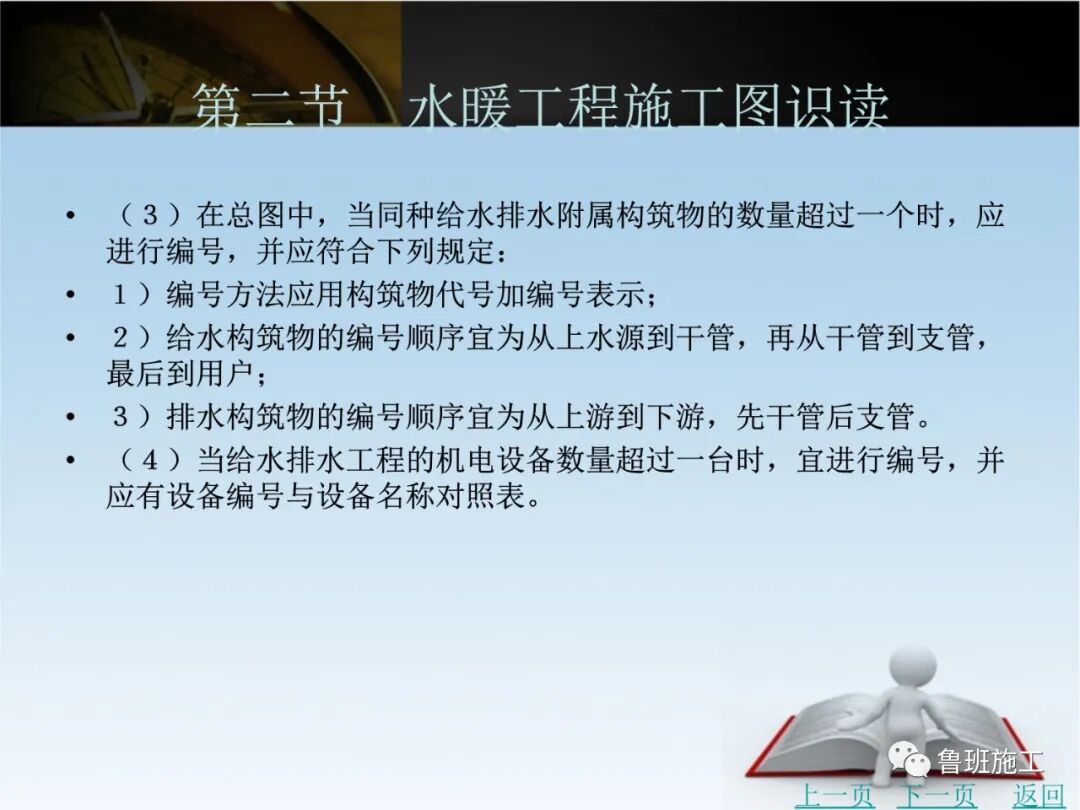 第二节　水暖工程施工图识读

• （３）在总图中，当同种给水排水附属构筑物的数量超过一个时，应进行编号，并应符合下列规定：

• １）编号方法应用构筑物代号加编号表示；

• ２）给水构筑物的编号顺序宜为从上水源到干管，再从干管到支管，最后到用户；

• ３）排水构筑物的编号顺序宜为从上游到下游，先干管后支管。

• （４）当给水排水工程的机电设备数量超过一台时，宜进行编号，并应有设备编号与设备名称对照表。

鲁班施工

上一页　下一页　返回